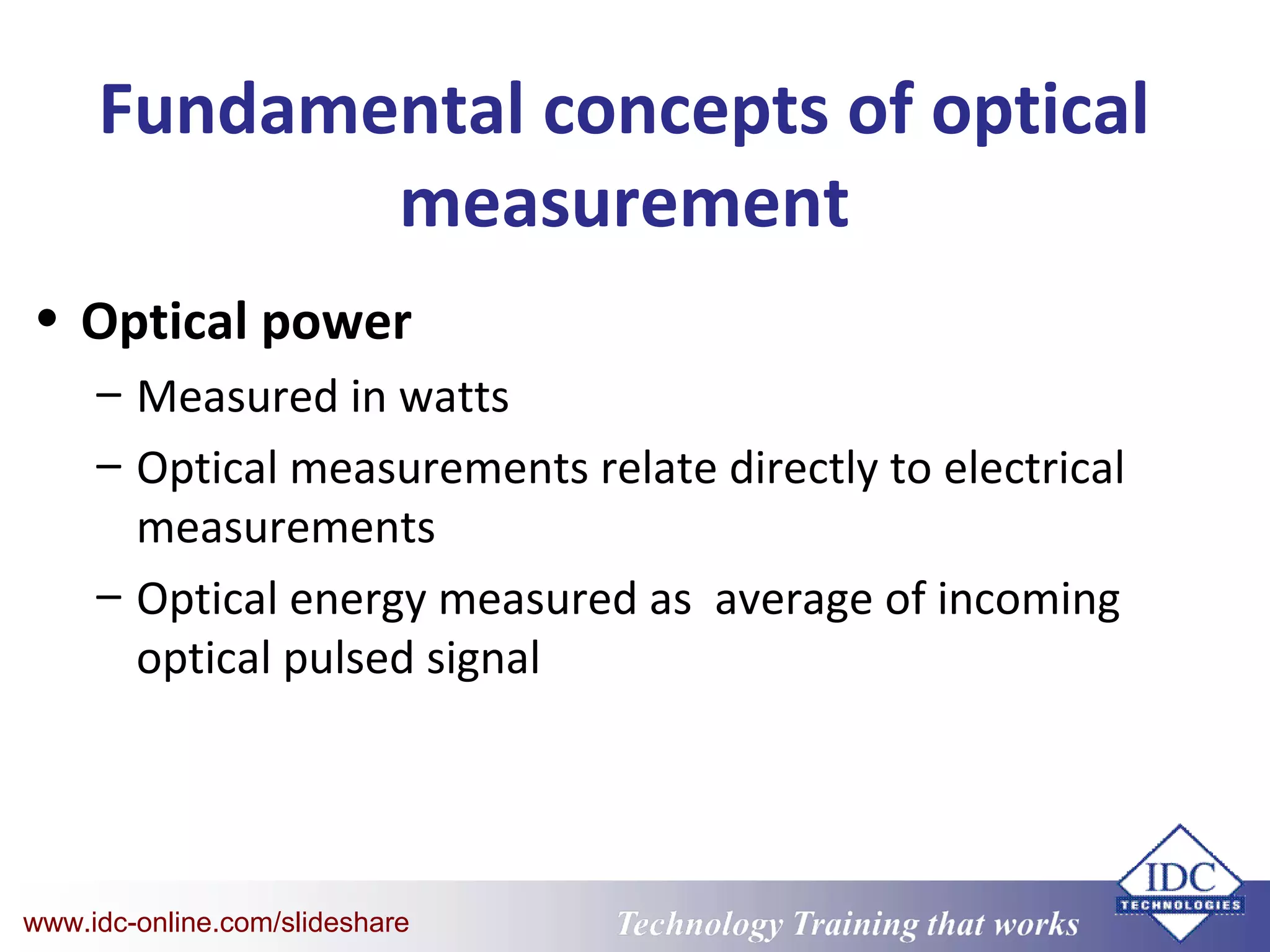 Fundamental concepts of optical measurement

• Optical power
– Measured in watts
– Optical measurements relate directly to electrical measurements
– Optical energy measured as  average of incoming optical pulsed signal

www.idc-online.com/slideshare
Technology Training that works
IDC TECHNOLOGIES